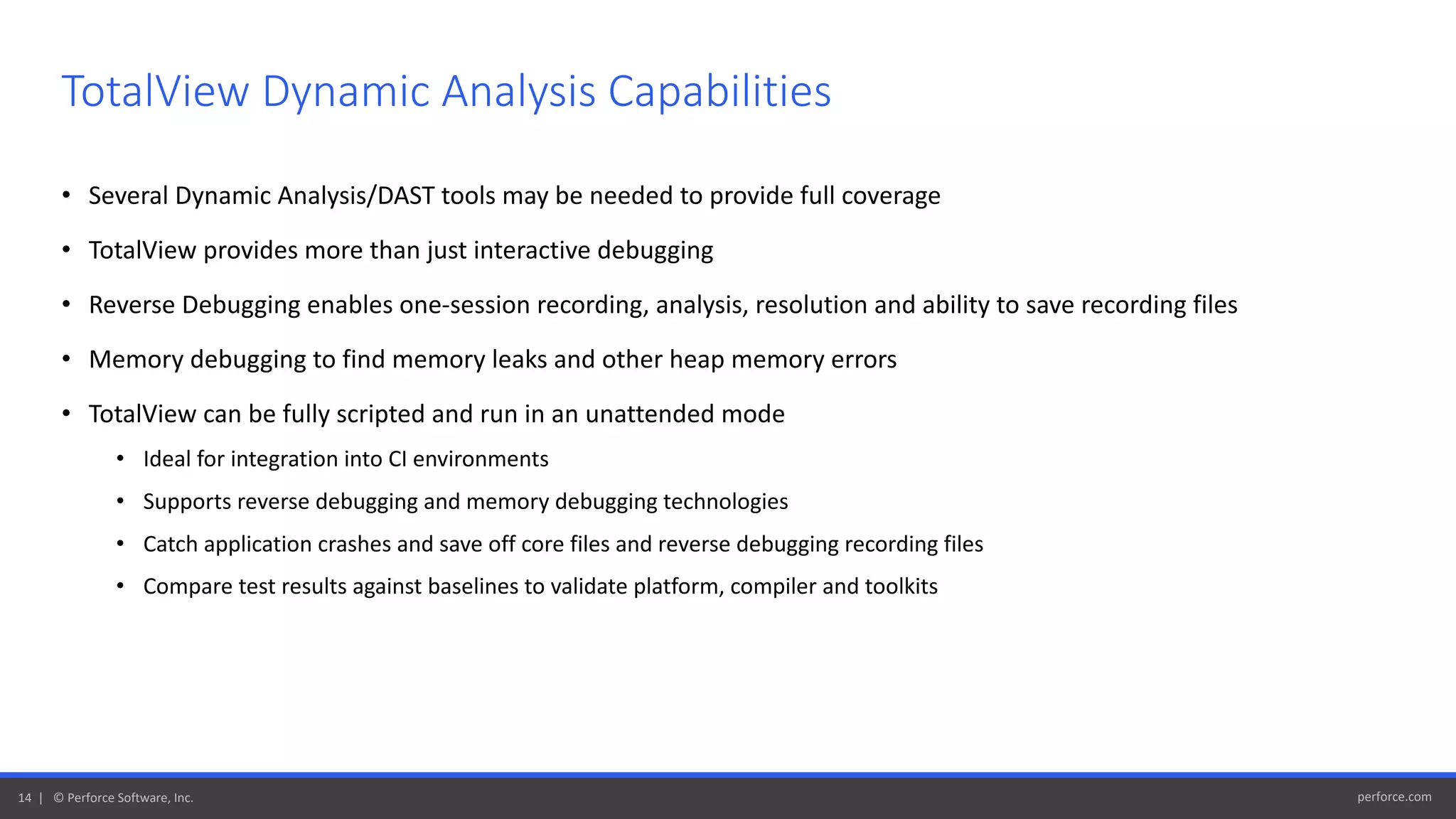 TotalView Dynamic Analysis Capabilities

• Several Dynamic Analysis/DAST tools may be needed to provide full coverage

• TotalView provides more than just interactive debugging

• Reverse Debugging enables one-session recording, analysis, resolution and ability to save recording files

• Memory debugging to find memory leaks and other heap memory errors

• TotalView can be fully scripted and run in an unattended mode

• Ideal for integration into CI environments

• Supports reverse debugging and memory debugging technologies

• Catch application crashes and save off core files and reverse debugging recording files

• Compare test results against baselines to validate platform, compiler and toolkits

14 | © Perforce Software, Inc.

perforce.com